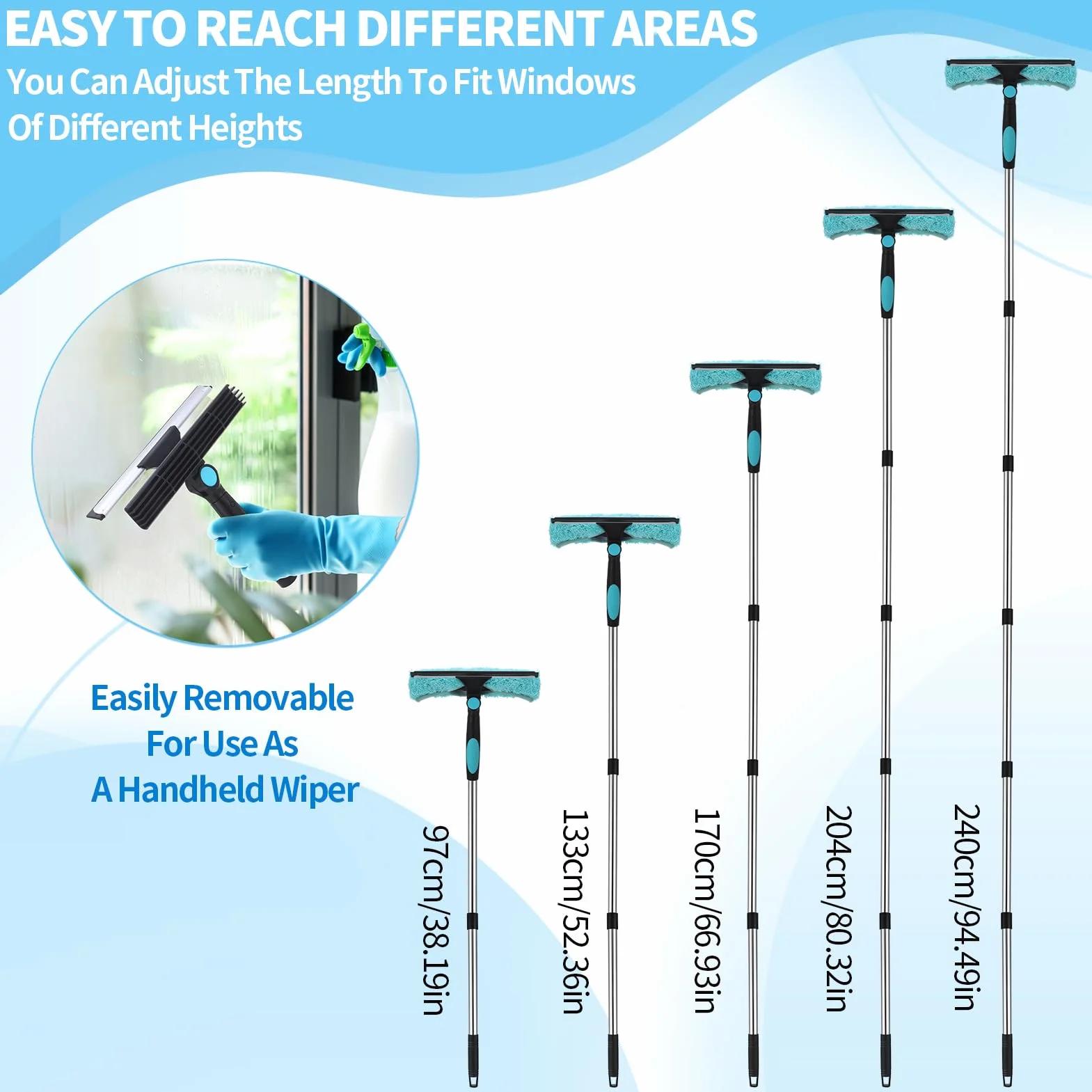 EASY TO REACH DIFFERENT AREAS

You Can Adjust The Length To Fit Windows Of Different Heights

Easily Removable For Use As A Handheld Wiper

97cm/38.19in

133cm/52.36in

170cm/66.93in

204cm/80.32in

240cm/94.49in